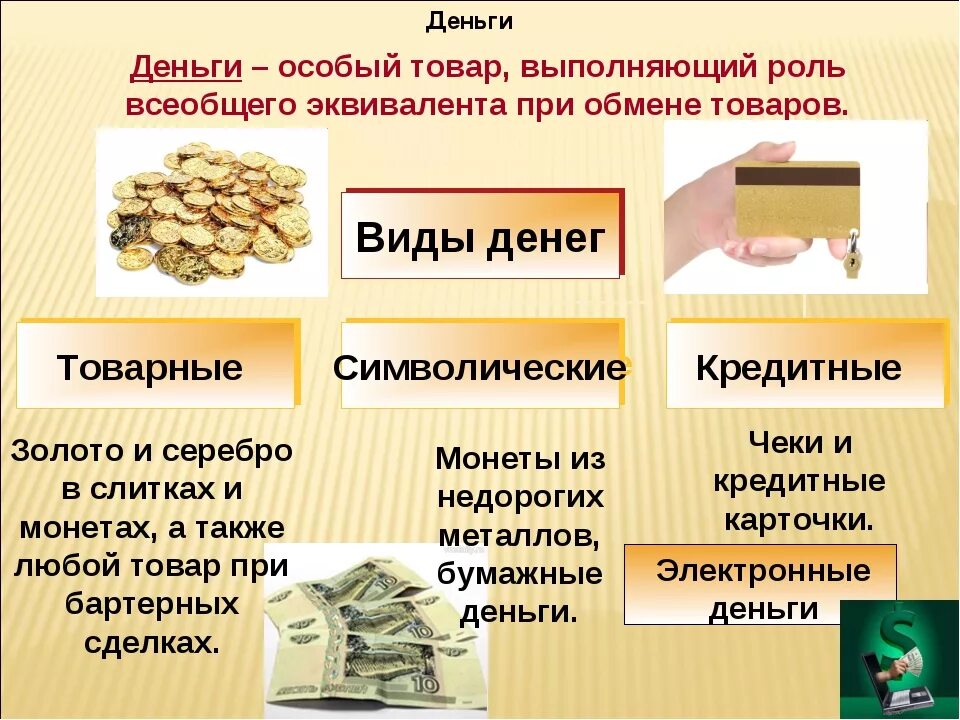 Деньги

Деньги – особый товар, выполняющий роль всеобщего эквивалента при обмене товаров.

Виды денег

Товарные

Символические

Кредитные

Золото и серебро в слитках и монетах, а также любой товар при бартерных сделках.

Монеты из недорогих металлов, бумажные деньги.

Чеки и кредитные карточки.

Электронные деньги

10

10

10

$